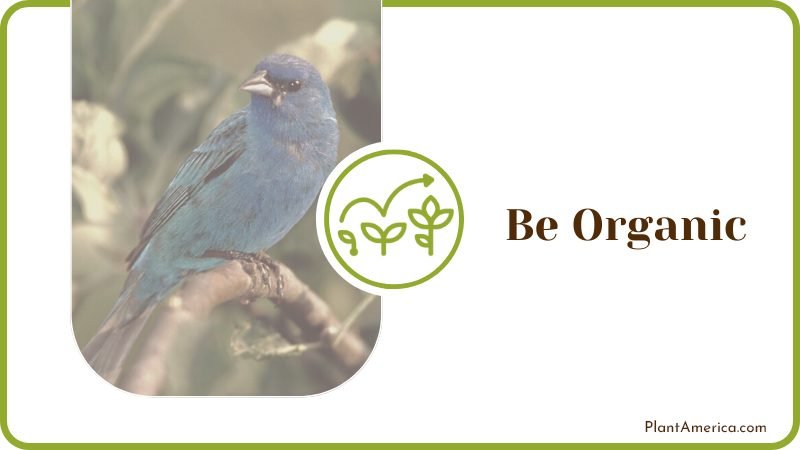 Be Organic

PlantAmerica.com